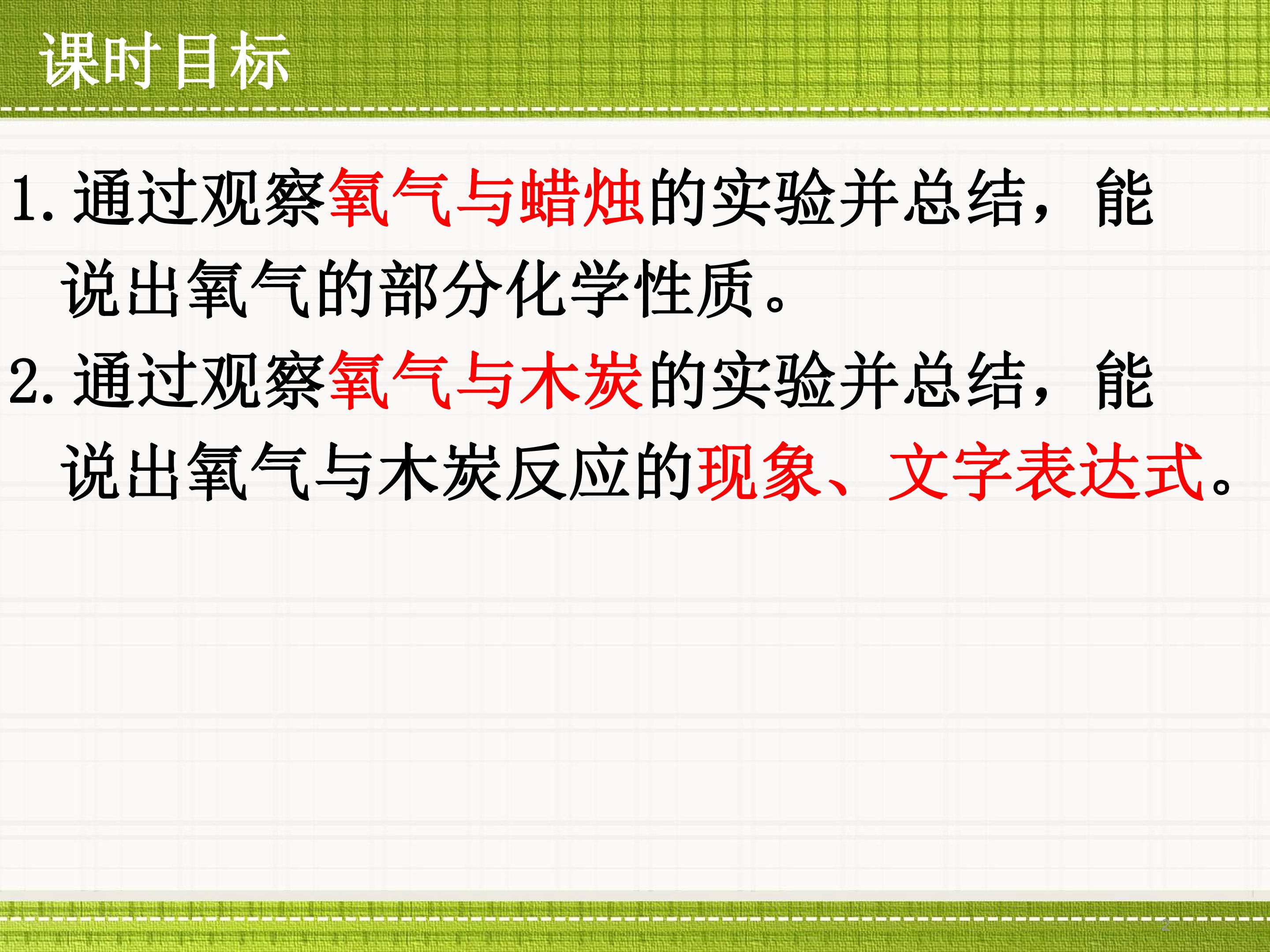 课时目标

1.通过观察氧气与蜡烛的实验并总结，能说出氧气的部分化学性质。

2.通过观察氧气与木炭的实验并总结，能说出氧气与木炭反应的现象、文字表达式。

2